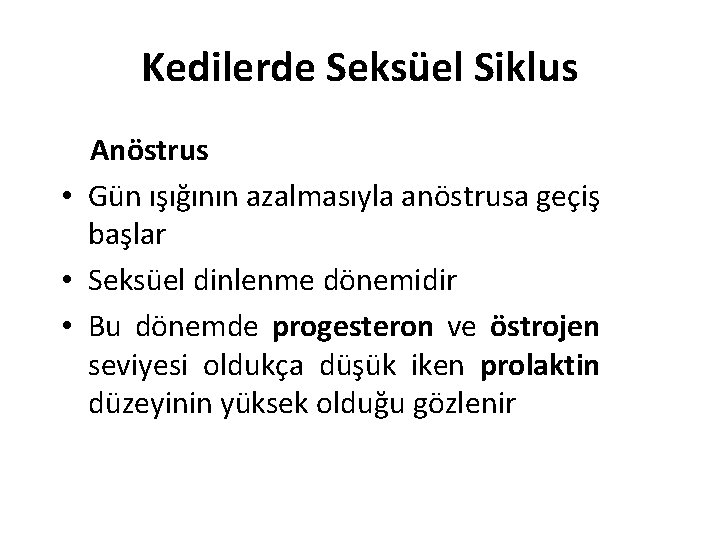 Kedilerde Seksüel Siklus

Anöstrus

• Gün ışığının azalmasıyla anöstrusa geçiş başlar

• Seksüel dinlenme dönemidir

• Bu dönemde progesteron ve östrojen seviyesi oldukça düşük iken prolaktin düzeyinin yüksek olduğu gözlenir